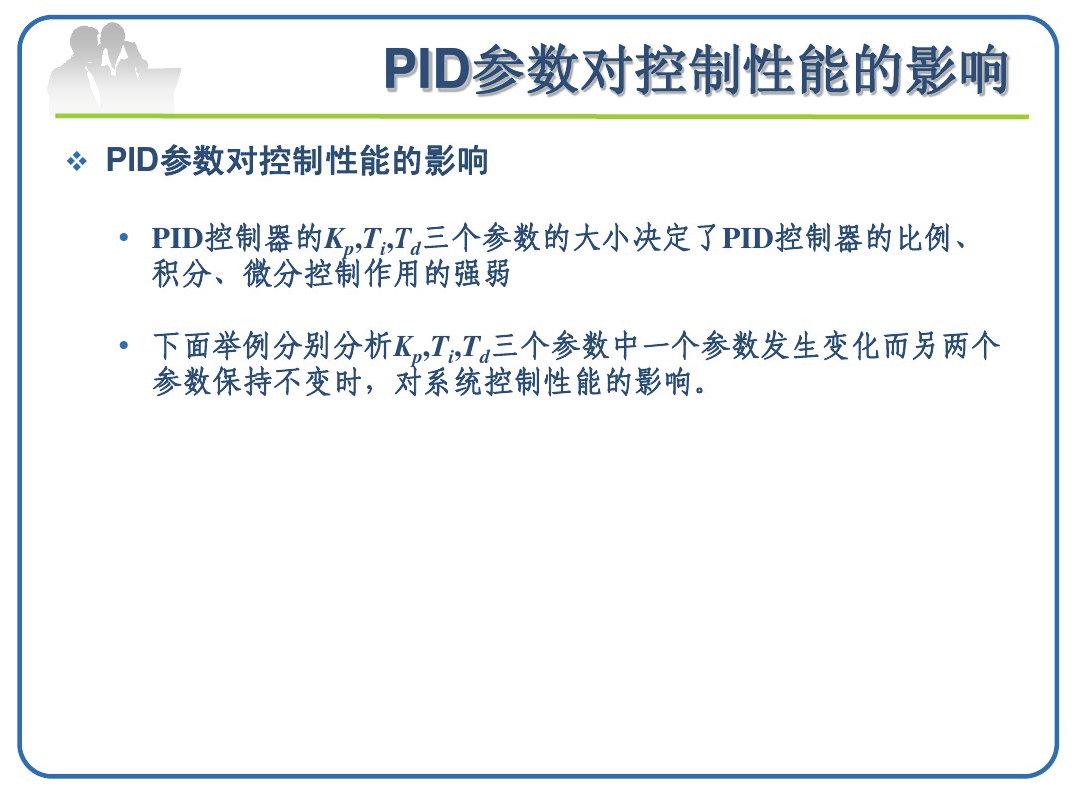 PID参数对控制性能的影响

❖ PID参数对控制性能的影响

• PID控制器的$K_p$,$T_i$,$T_d$三个参数的大小决定了PID控制器的比例、积分、微分控制作用的强弱

• 下面举例分别分析$K_p$,$T_i$,$T_d$三个参数中一个参数发生变化而另两个参数保持不变时，对系统控制性能的影响。